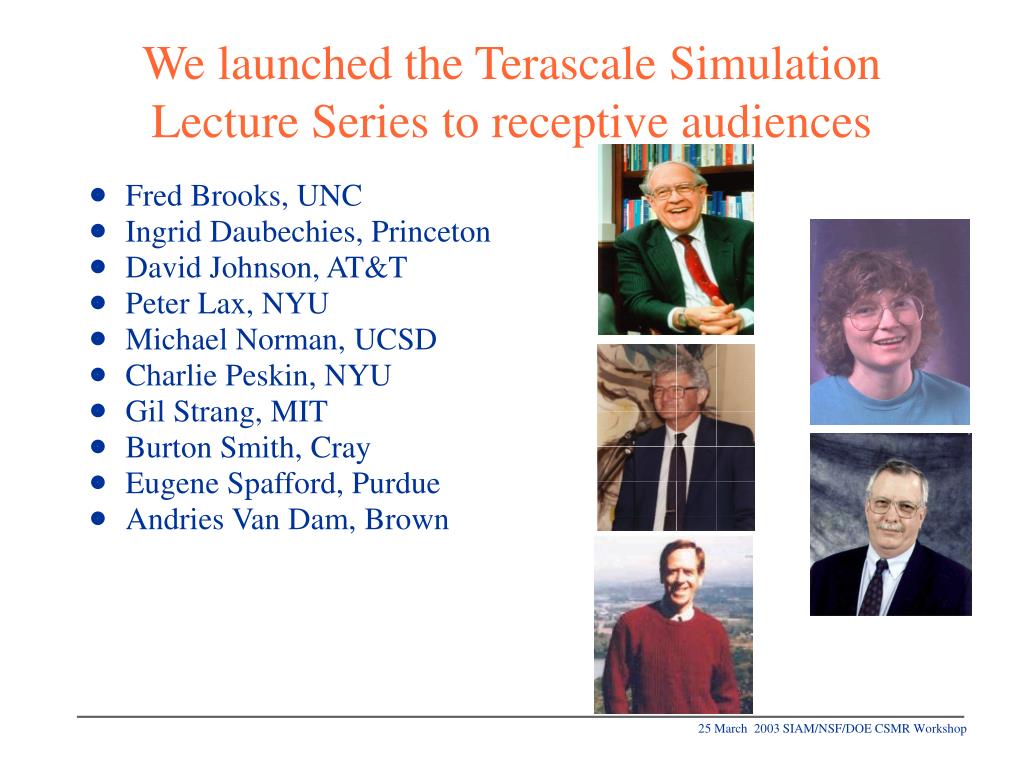 We launched the Terascale Simulation Lecture Series to receptive audiences

- Fred Brooks, UNC
- Ingrid Daubechies, Princeton
- David Johnson, AT&T
- Peter Lax, NYU
- Michael Norman, UCSD
- Charlie Peskin, NYU
- Gil Strang, MIT
- Burton Smith, Cray
- Eugene Spafford, Purdue
- Andries Van Dam, Brown

25 March 2003 SIAM/NSF/DOE CSMR Workshop